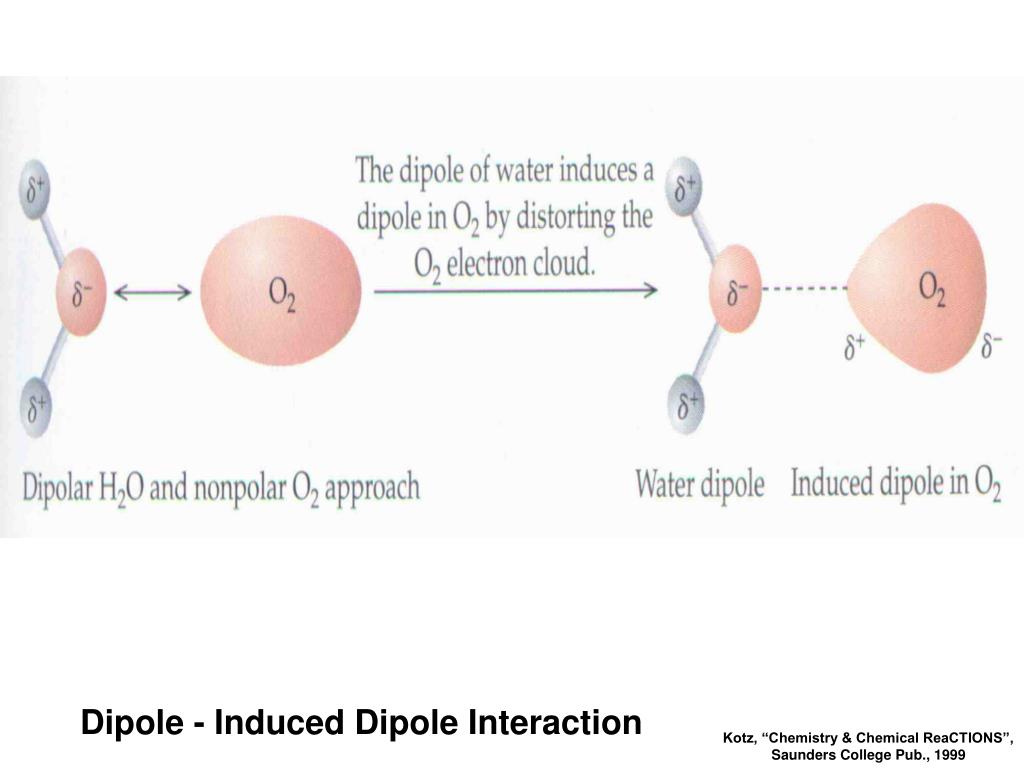 $\delta^+$

$\delta^-$

$\delta^+$

$O_2$

The dipole of water induces a dipole in $O_2$ by distorting the $O_2$ electron cloud.

$\delta^+$

$\delta^-$

$\delta^+$

$O_2$

$\delta^+$ $\delta^-$

Dipolar $H_2O$ and nonpolar $O_2$ approach

Water dipole Induced dipole in $O_2$

Dipole - Induced Dipole Interaction

Kotz, “Chemistry & Chemical ReaCTIONS”, Saunders College Pub., 1999